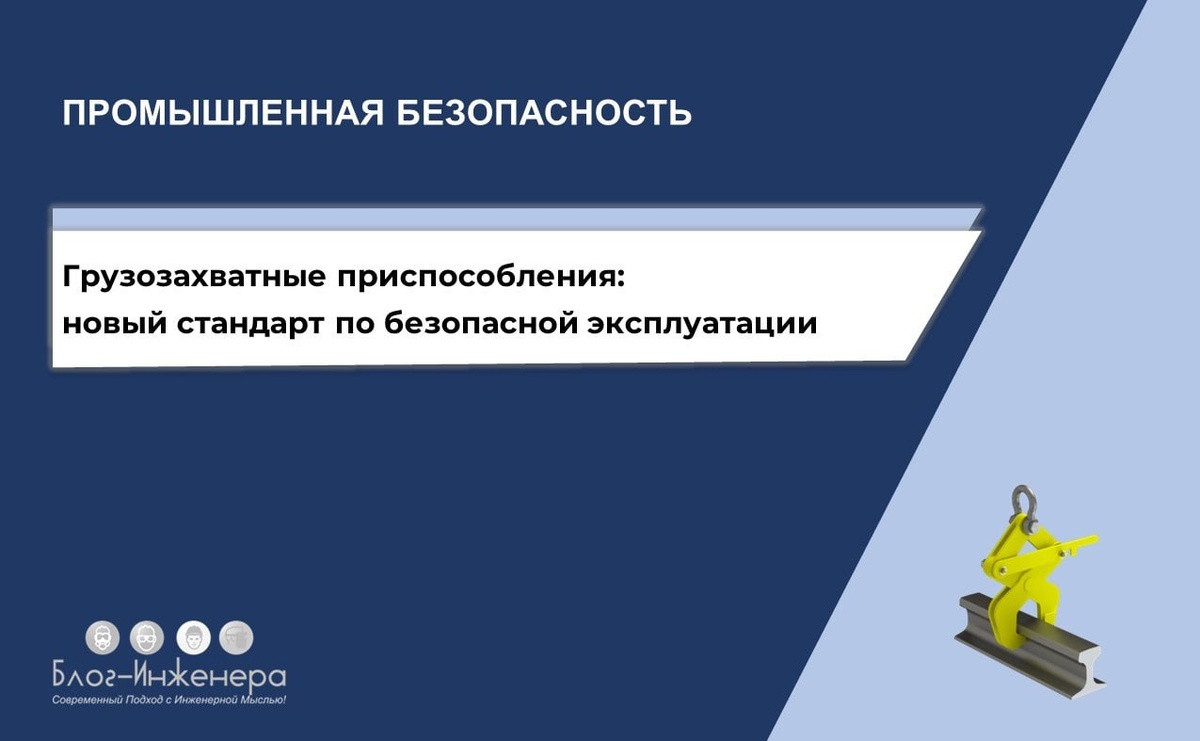 ПРОМЫШЛЕННАЯ БЕЗОПАСНОСТЬ

Грузозахватные приспособления: новый стандарт по безопасной эксплуатации

Блог-Инженера
Современный Подход с Инженерной Мыслью!